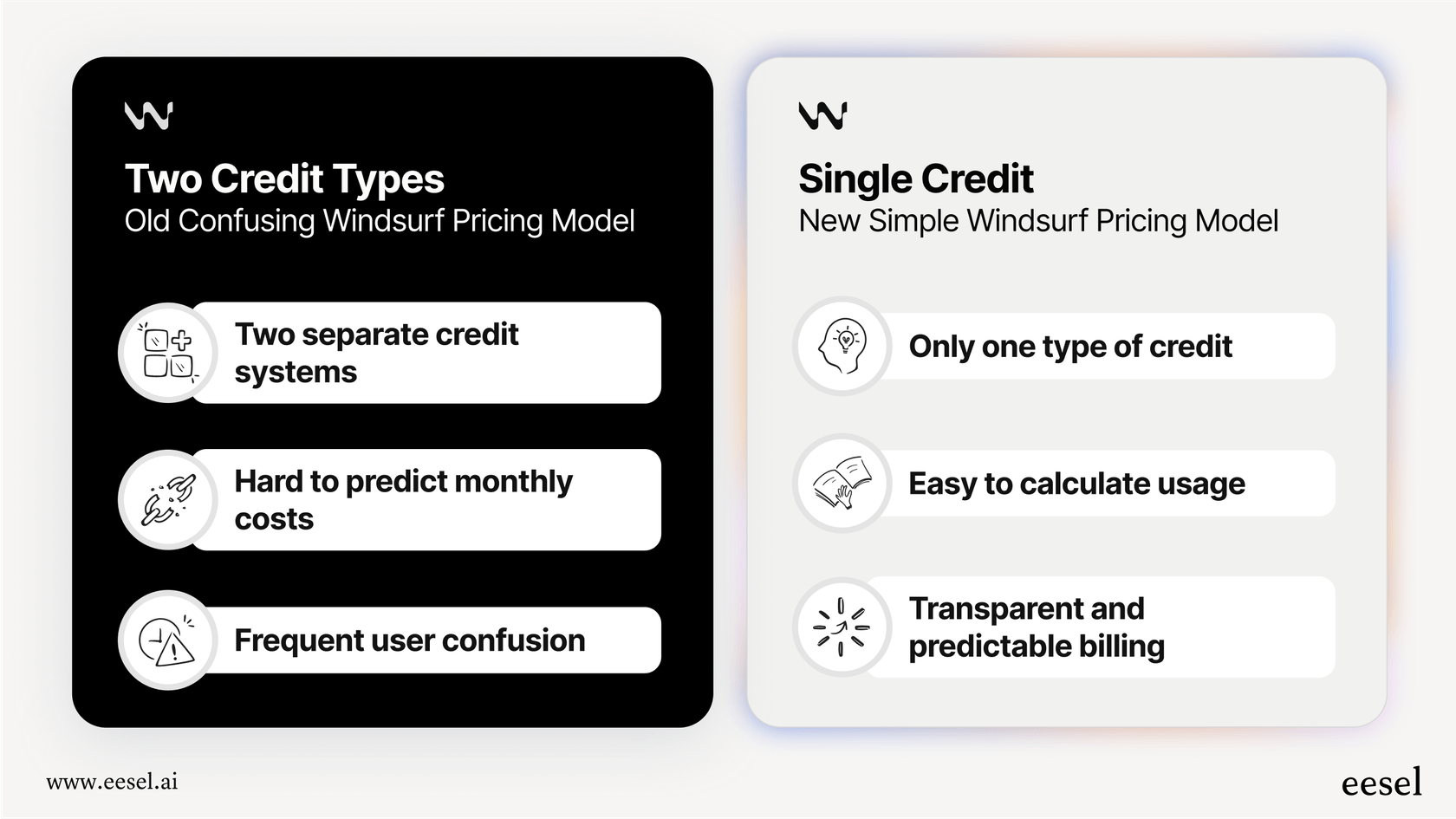 Two Credit Types
Old Confusing Windsurf Pricing Model

Two separate credit systems

Hard to predict monthly costs

Frequent user confusion

Single Credit
New Simple Windsurf Pricing Model

Only one type of credit

Easy to calculate usage

Transparent and predictable billing

www.eesel.ai

eesel